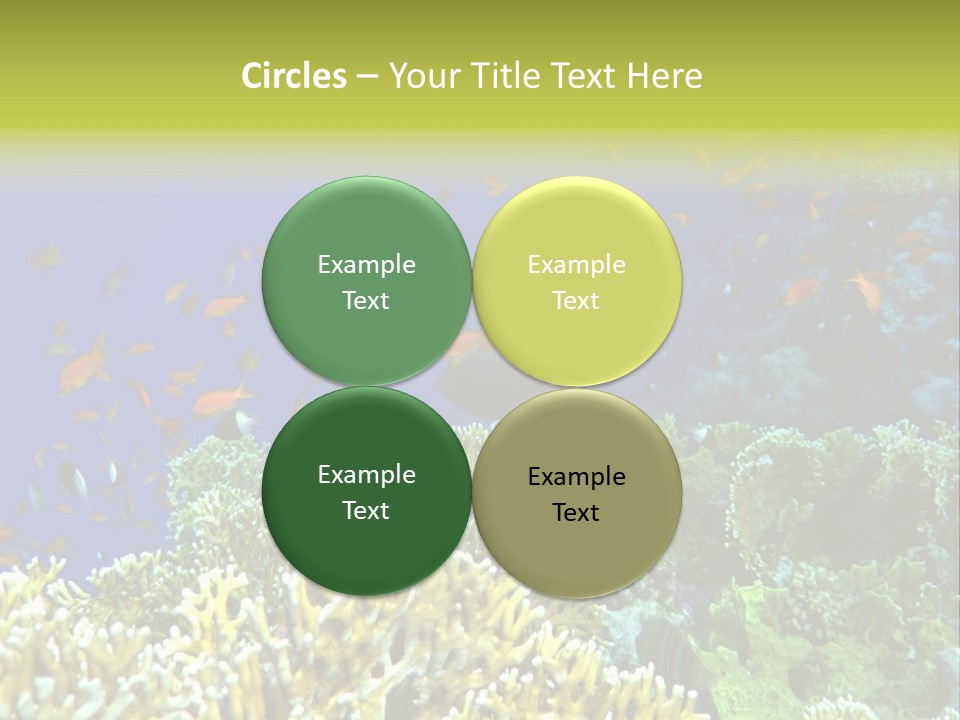 Circles – Your Title Text Here

Example Text

Example Text

Example Text

Example Text